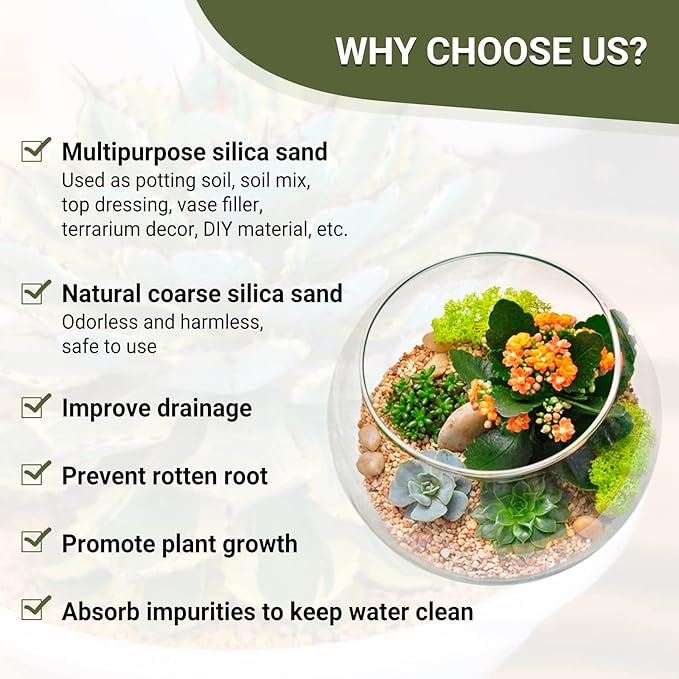 WHY CHOOSE US?

Multipurpose silica sand
Used as potting soil, soil mix, top dressing, vase filler, terrarium decor, DIY material, etc.

Natural coarse silica sand
Odorless and harmless, safe to use

Improve drainage

Prevent rotten root

Promote plant growth

Absorb impurities to keep water clean